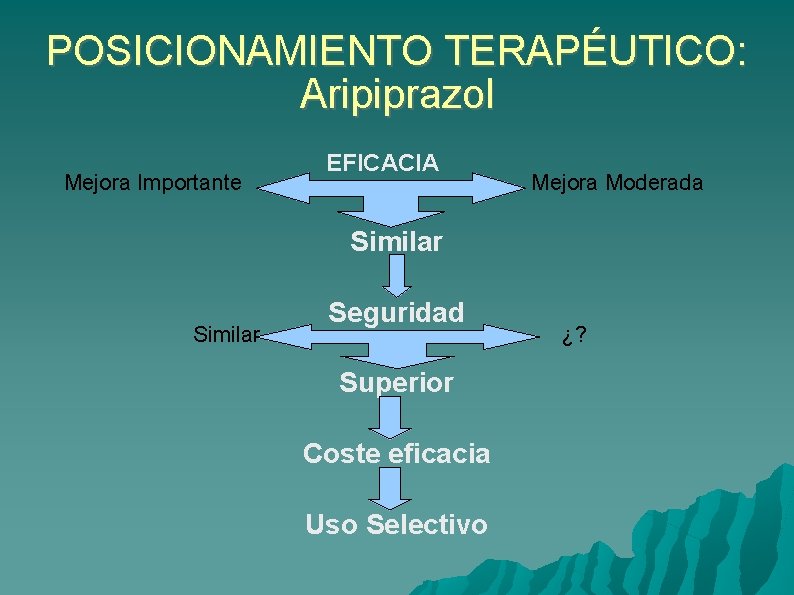 POSICIONAMIENTO TERAPÉUTICO: Aripiprazol

EFICACIA

Mejora Importante

Mejora Moderada

Similar

Seguridad

Similar

¿?

Superior

Coste eficacia

Uso Selectivo